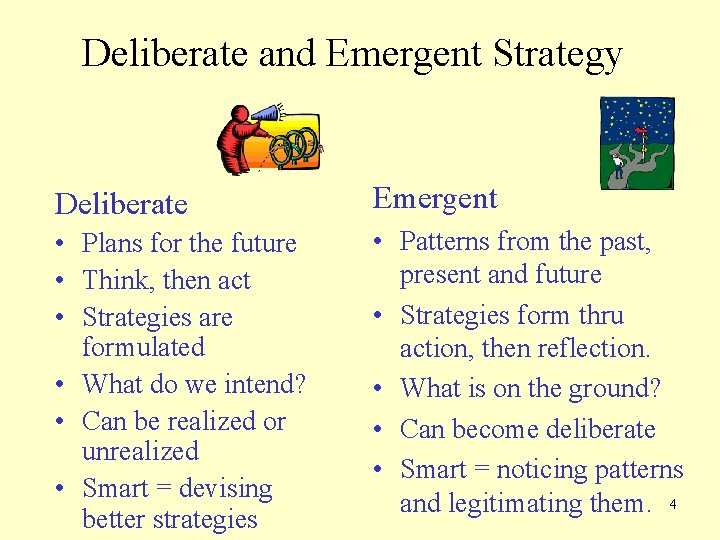 Deliberate and Emergent Strategy

Deliberate
• Plans for the future
• Think, then act
• Strategies are formulated
• What do we intend?
• Can be realized or unrealized
• Smart = devising better strategies

Emergent
• Patterns from the past, present and future
• Strategies form thru action, then reflection.
• What is on the ground?
• Can become deliberate
• Smart = noticing patterns and legitimating them.

4